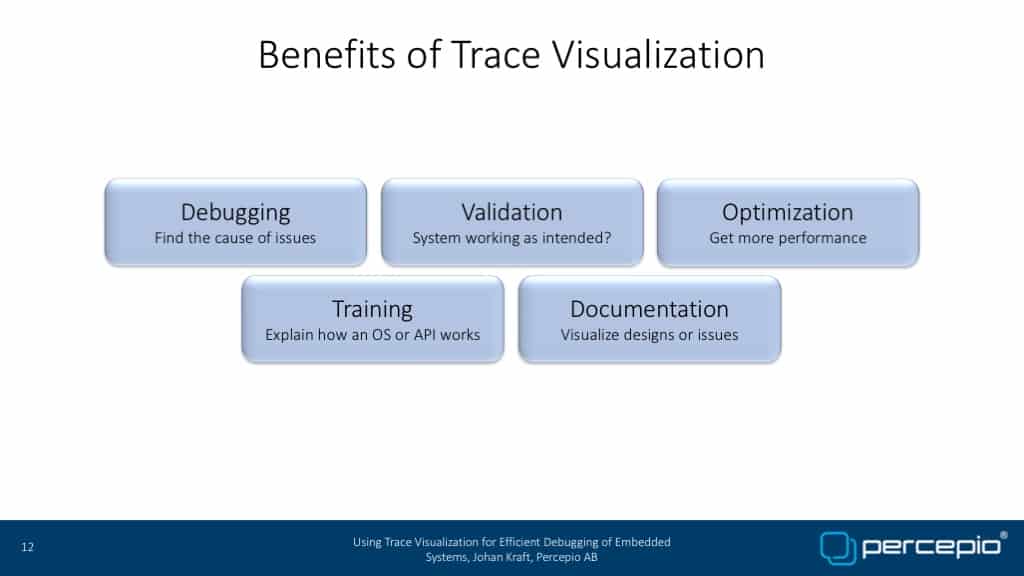 Benefits of Trace Visualization

Debugging
Find the cause of issues

Validation
System working as intended?

Optimization
Get more performance

Training
Explain how an OS or API works

Documentation
Visualize designs or issues

12

Using Trace Visualization for Efficient Debugging of Embedded Systems, Johan Kraft, Percepio AB

percepio®